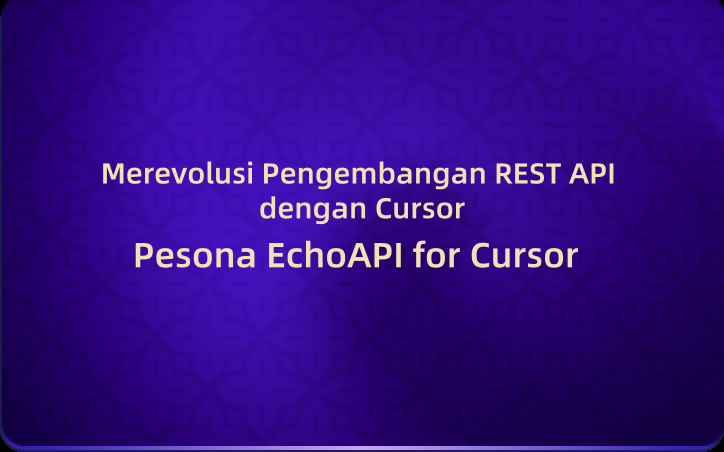 Merevolusi Pengembangan REST API dengan Cursor

Pesona EchoAPI for Cursor